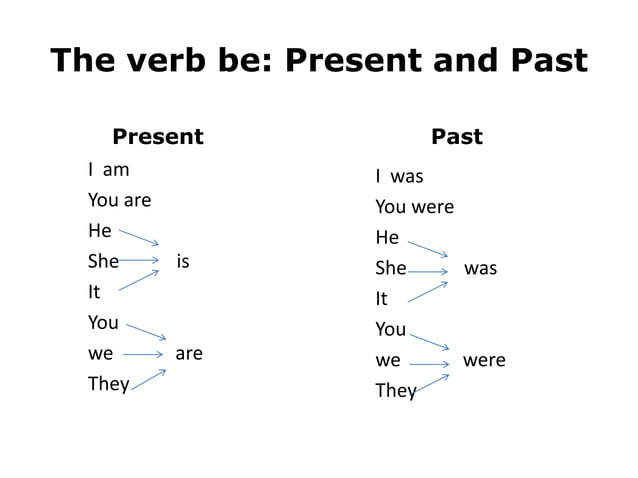 The verb be: Present and Past

Present

I am
You are
He
She is
It
You
we are
They

Past

I was
You were
He
She was
It
You
we were
They